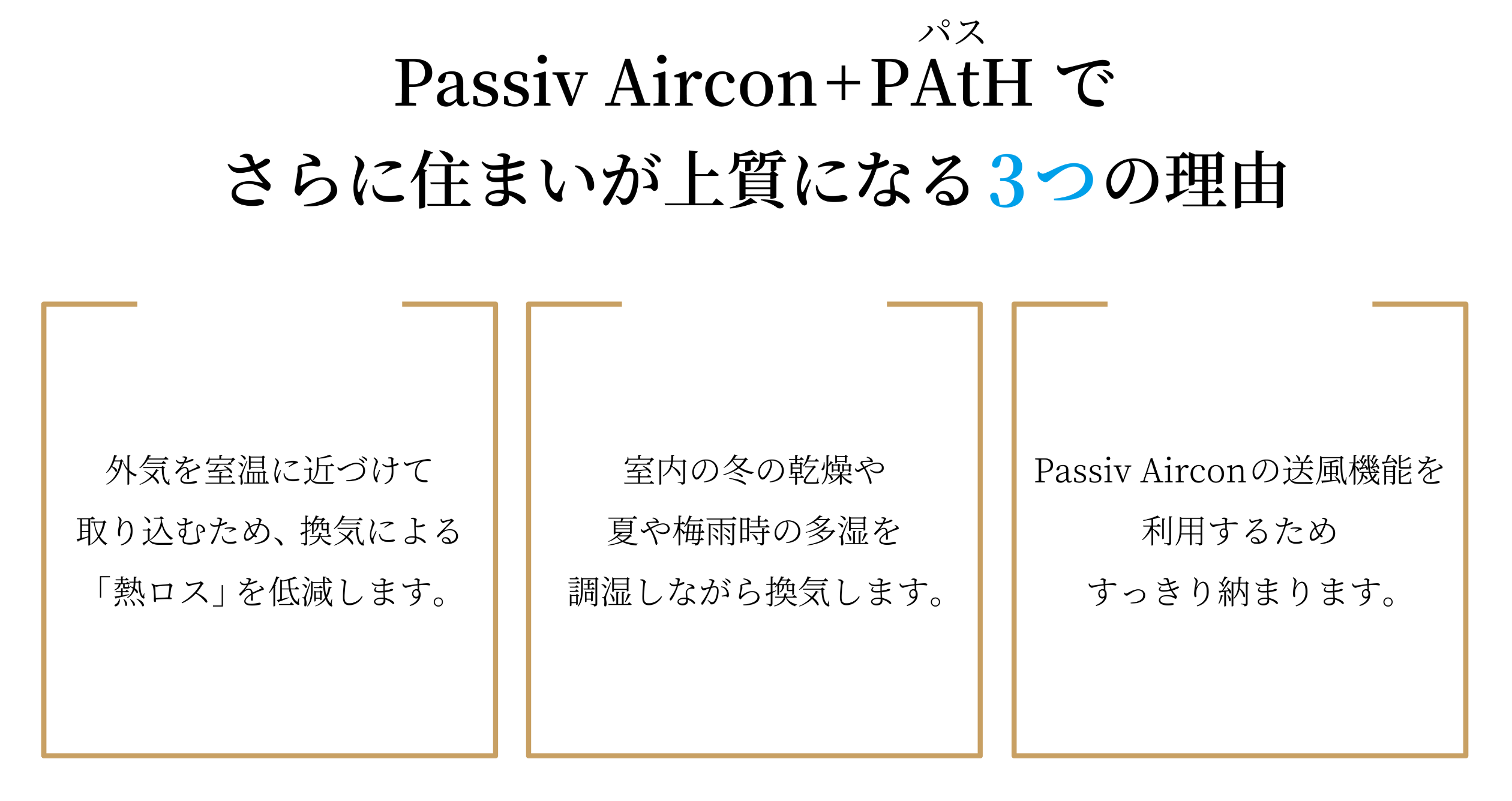 パス
Passiv Aircon+PAtH で
さらに住まいが上質になる3つの理由

外気を室温に近づけて
取り込むため、換気による
「熱ロス」を低減します。

室内の冬の乾燥や
夏や梅雨時の多湿を
調湿しながら換気します。

Passiv Airconの送風機能を
利用するため
すっきり納まります。